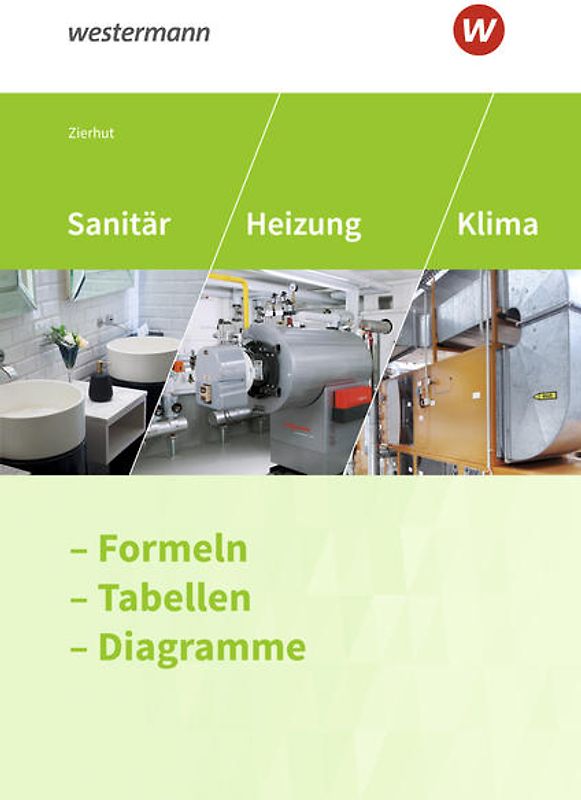 westermann

W

Zierhut

Sanitär Heizung Klima

– Formeln
– Tabellen
– Diagramme